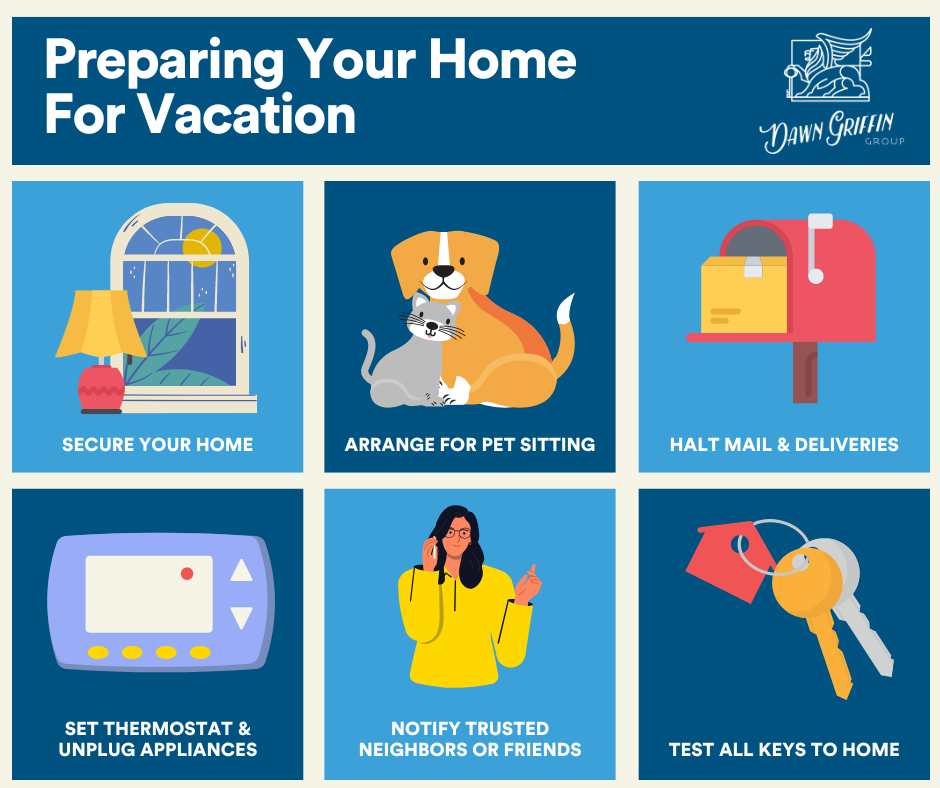 Preparing Your Home For Vacation

DAWN GRIFFIN GROUP

SECURE YOUR HOME

ARRANGE FOR PET SITTING

HALT MAIL & DELIVERIES

SET THERMOSTAT & UNPLUG APPLIANCES

NOTIFY TRUSTED NEIGHBORS OR FRIENDS

TEST ALL KEYS TO HOME